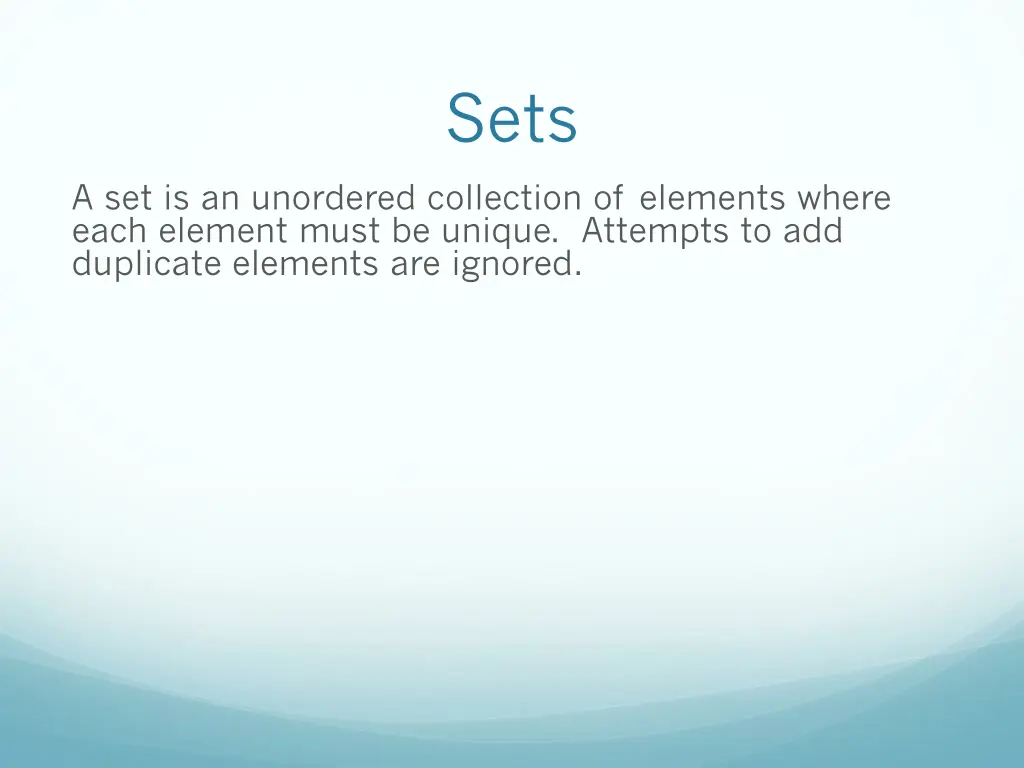 Sets

A set is an unordered collection of elements where each element must be unique. Attempts to add duplicate elements are ignored.